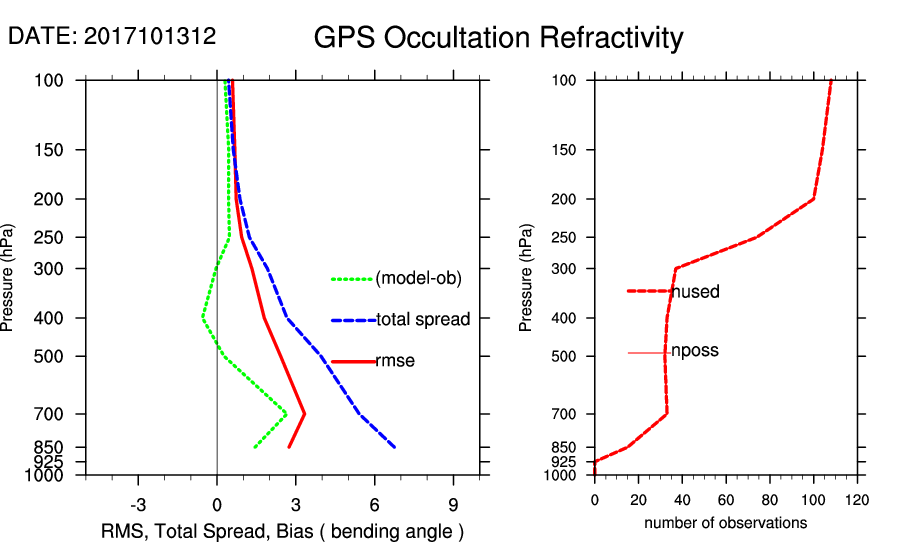 DATE: 2017101312

GPS Occultation Refractivity

Pressure (hPa)

100
150
200
250
300
400
500
700
850
925
1000

(model-ob)
total spread
rmse

-3
0
3
6
9

RMS, Total Spread, Bias ( bending angle )

Pressure (hPa)

100
150
200
250
300
400
500
700
850
925
1000

nused
nposs

0
20
40
60
80
100
120

number of observations